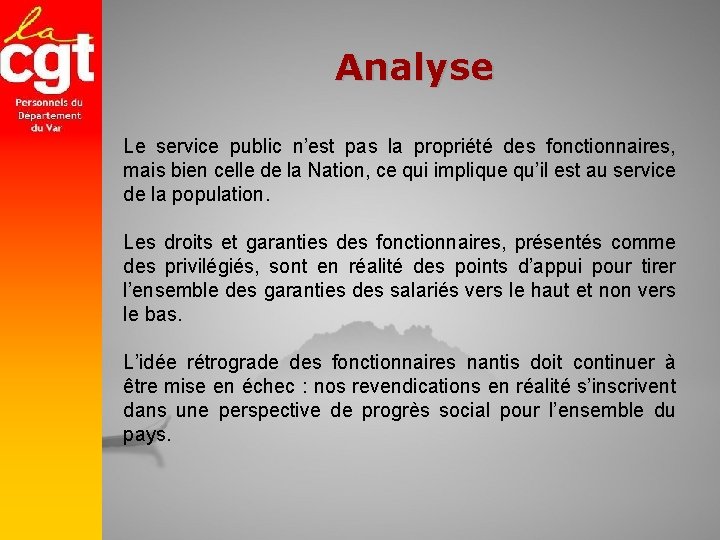 la cgt
Personnels du Département du Var

Analyse

Le service public n’est pas la propriété des fonctionnaires, mais bien celle de la Nation, ce qui implique qu’il est au service de la population.

Les droits et garanties des fonctionnaires, présentés comme des privilégiés, sont en réalité des points d’appui pour tirer l’ensemble des garanties des salariés vers le haut et non vers le bas.

L’idée rétrograde des fonctionnaires nantis doit continuer à être mise en échec : nos revendications en réalité s’inscrivent dans une perspective de progrès social pour l’ensemble du pays.